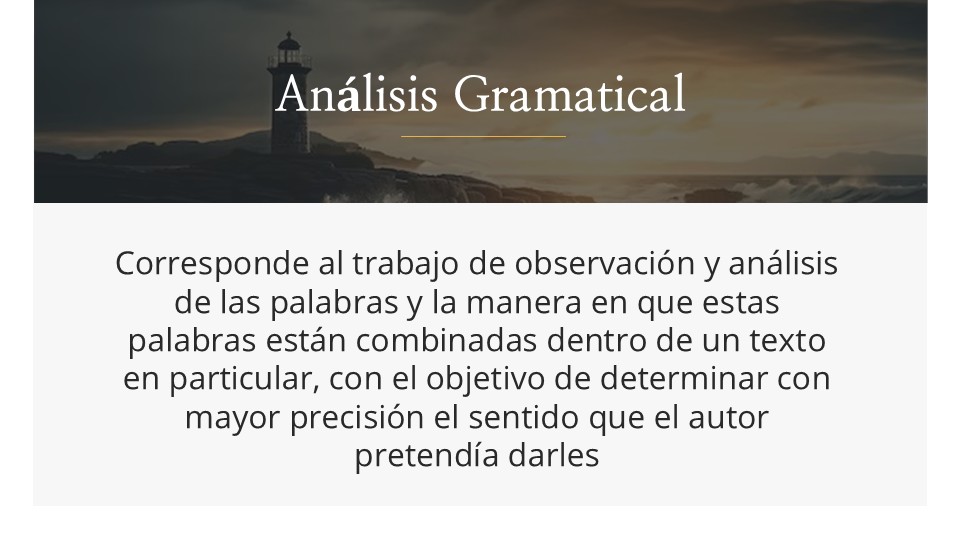 Análisis Gramatical

Corresponde al trabajo de observación y análisis de las palabras y la manera en que estas palabras están combinadas dentro de un texto en particular, con el objetivo de determinar con mayor precisión el sentido que el autor pretendía darles